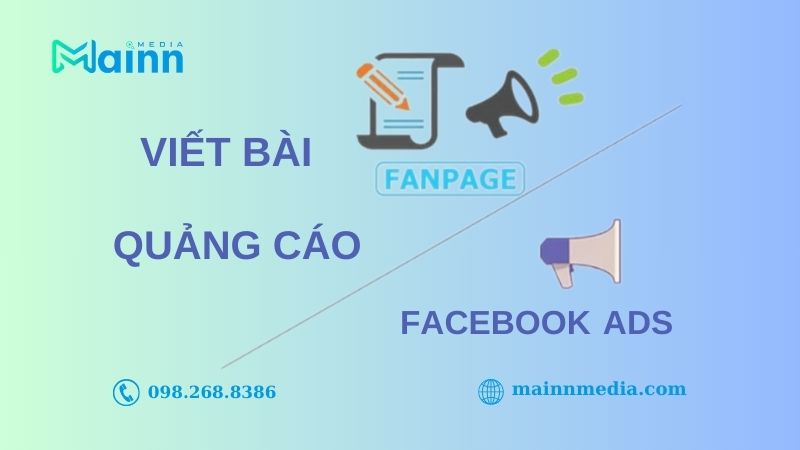 Mainn MEDIA

VIẾT BÀI

FANPAGE

QUẢNG CÁO

FACEBOOK ADS

098.268.8386

mainnmedia.com